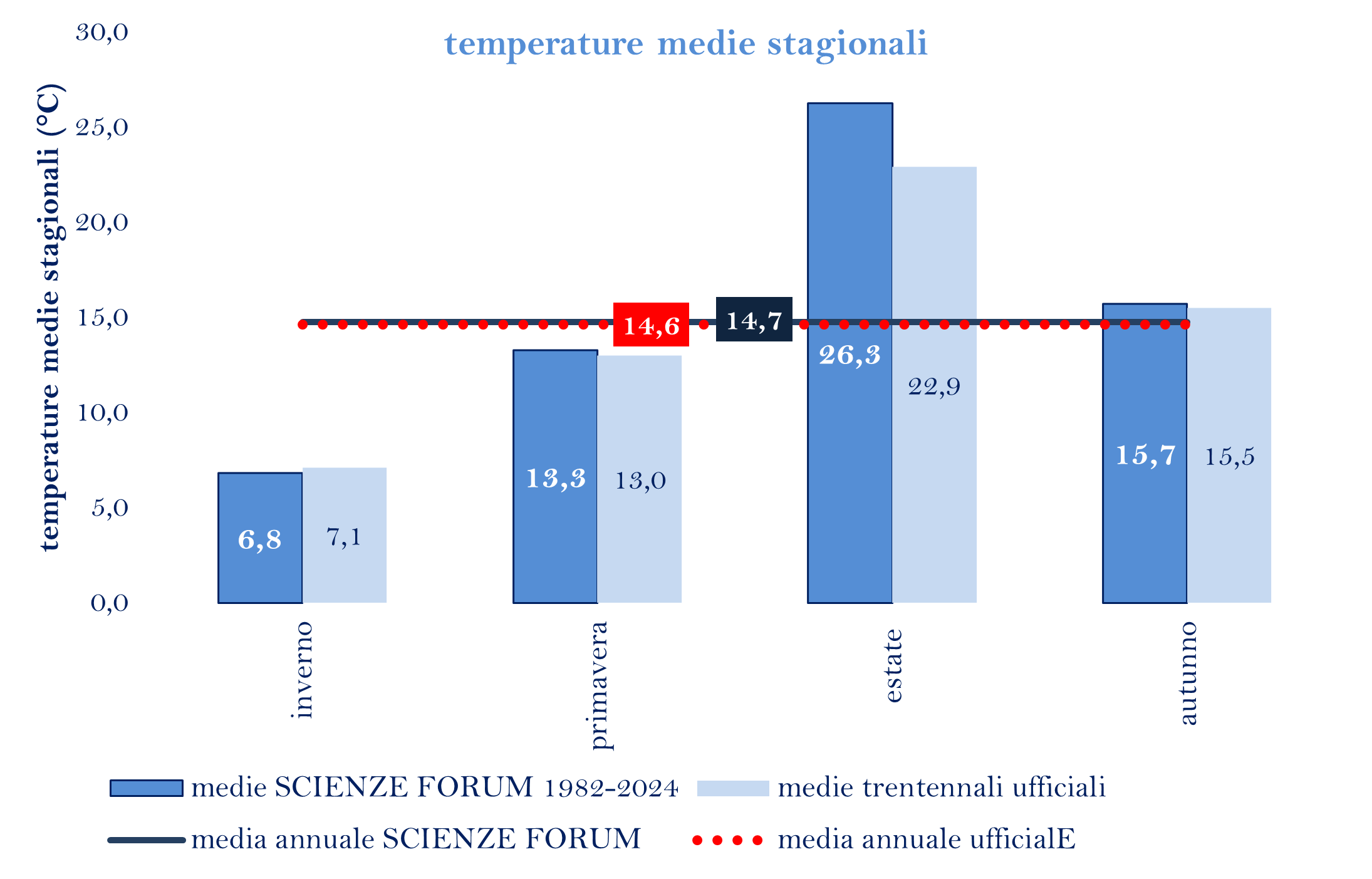 temperature medie stagionali

temperature medie stagionali (°C)

30,0
25,0
20,0
15,0
10,0
5,0
0,0

14,6
14,7

6,8
7,1
13,3
13,0
26,3
22,9
15,7
15,5

inverno
primavera
estate
autunno

medie SCIENZE FORUM 1982-2024
medie trentennali ufficiali
media annuale SCIENZE FORUM
media annuale ufficialE